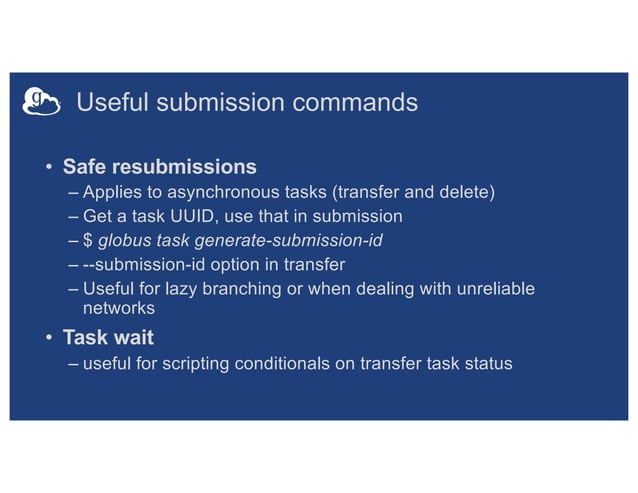 Useful submission commands

• Safe resubmissions
– Applies to asynchronous tasks (transfer and delete)
– Get a task UUID, use that in submission
– $ globus task generate-submission-id
– --submission-id option in transfer
– Useful for lazy branching or when dealing with unreliable networks

• Task wait
– useful for scripting conditionals on transfer task status